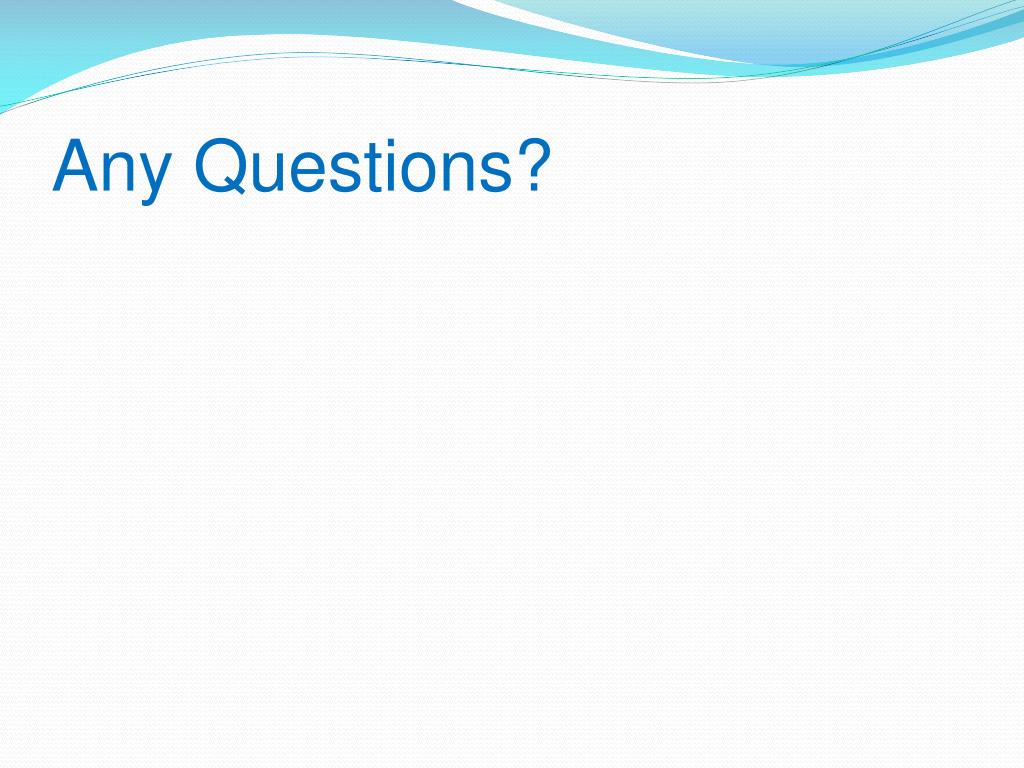 Any Questions?